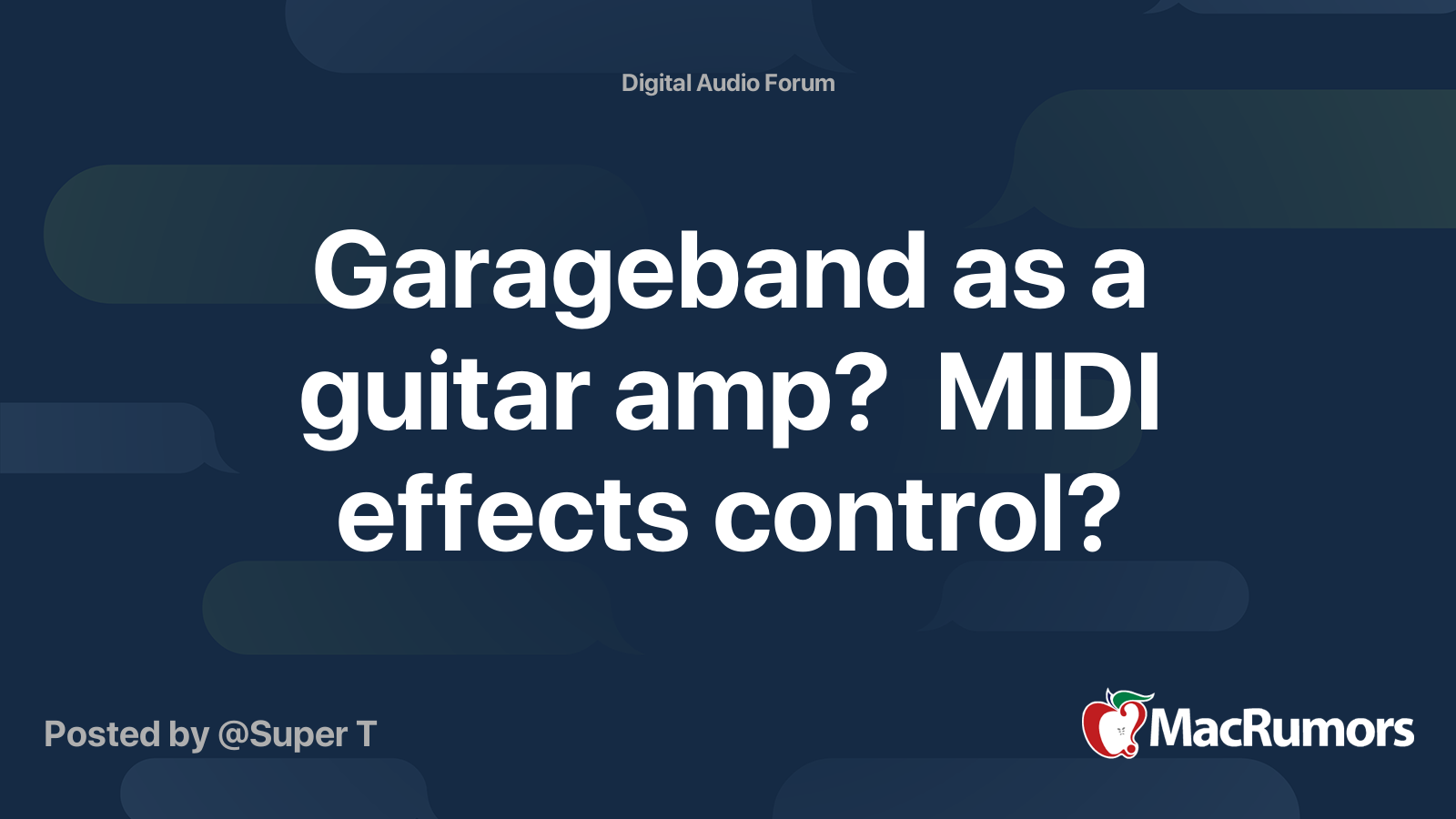 Digital Audio Forum

Garageband as a guitar amp? MIDI effects control?

Posted by @Super T

MacRumors